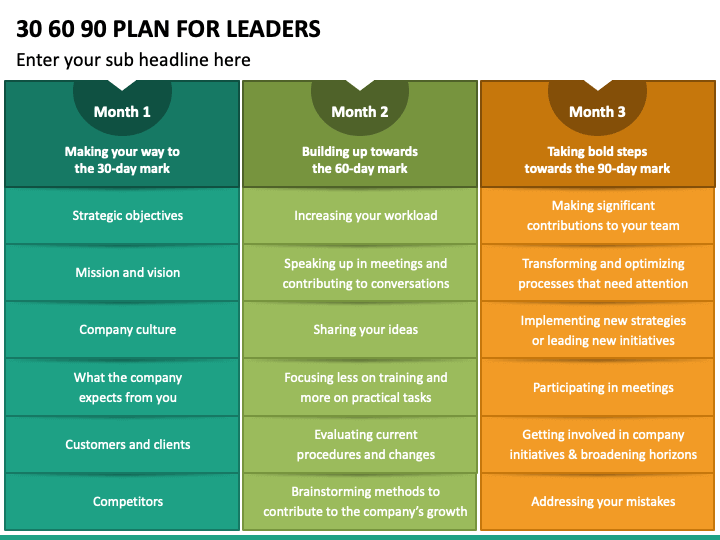 30 60 90 PLAN FOR LEADERS

Enter your sub headline here

Month 1

Making your way to the 30-day mark

Strategic objectives

Mission and vision

Company culture

What the company expects from you

Customers and clients

Competitors

Month 2

Building up towards the 60-day mark

Increasing your workload

Speaking up in meetings and contributing to conversations

Sharing your ideas

Focusing less on training and more on practical tasks

Evaluating current procedures and changes

Brainstorming methods to contribute to the company's growth

Month 3

Taking bold steps towards the 90-day mark

Making significant contributions to your team

Transforming and optimizing processes that need attention

Implementing new strategies or leading new initiatives

Participating in meetings

Getting involved in company initiatives & broadening horizons

Addressing your mistakes